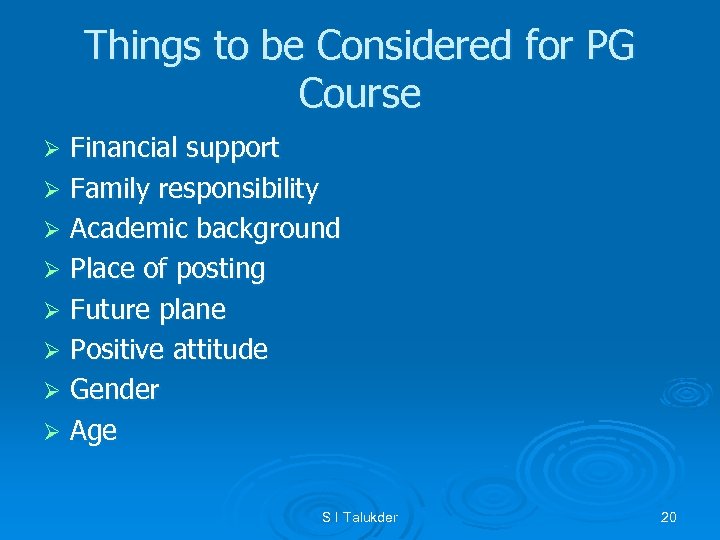 Things to be Considered for PG Course

➢ Financial support
➢ Family responsibility
➢ Academic background
➢ Place of posting
➢ Future plane
➢ Positive attitude
➢ Gender
➢ Age

S I Talukder

20